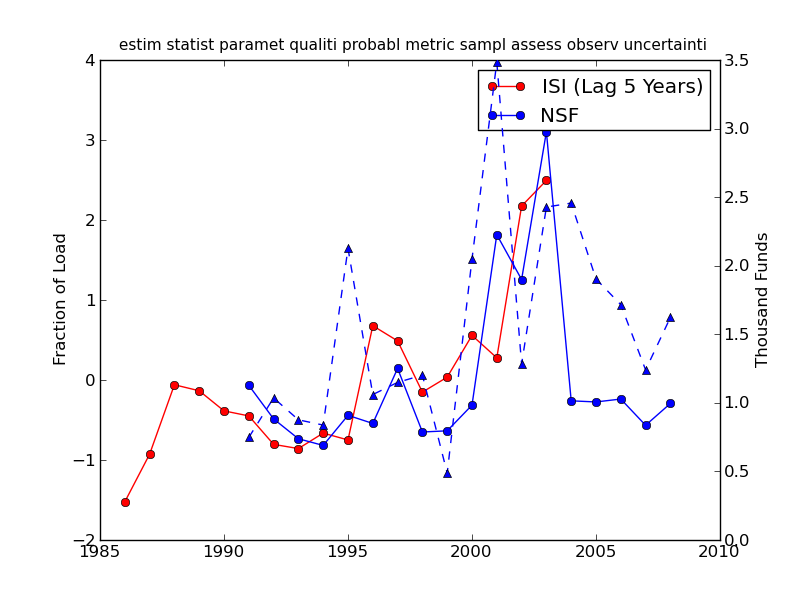 estim statist paramet qualiti probabl metric sampl assess observ uncertainti

ISI (Lag 5 Years)
NSF

Fraction of Load

Thousand Funds

4
3
2
1
0
−1
−2

3.5
3.0
2.5
2.0
1.5
1.0
0.5
0.0

1985
1990
1995
2000
2005
2010